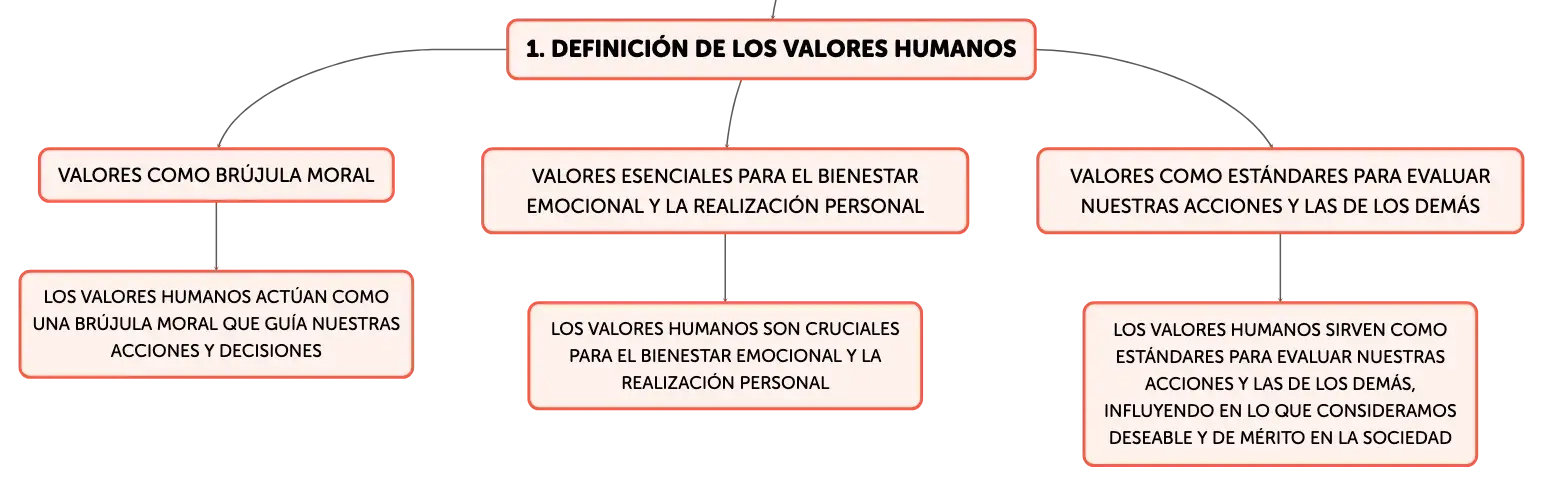 1. DEFINICIÓN DE LOS VALORES HUMANOS

VALORES COMO BRÚJULA MORAL

LOS VALORES HUMANOS ACTÚAN COMO UNA BRÚJULA MORAL QUE GUÍA NUESTRAS ACCIONES Y DECISIONES

VALORES ESENCIALES PARA EL BIENESTAR EMOCIONAL Y LA REALIZACIÓN PERSONAL

LOS VALORES HUMANOS SON CRUCIALES PARA EL BIENESTAR EMOCIONAL Y LA REALIZACIÓN PERSONAL

VALORES COMO ESTÁNDARES PARA EVALUAR NUESTRAS ACCIONES Y LAS DE LOS DEMÁS

LOS VALORES HUMANOS SIRVEN COMO ESTÁNDARES PARA EVALUAR NUESTRAS ACCIONES Y LAS DE LOS DEMÁS, INFLUYENDO EN LO QUE CONSIDERAMOS DESEABLE Y DE MÉRITO EN LA SOCIEDAD